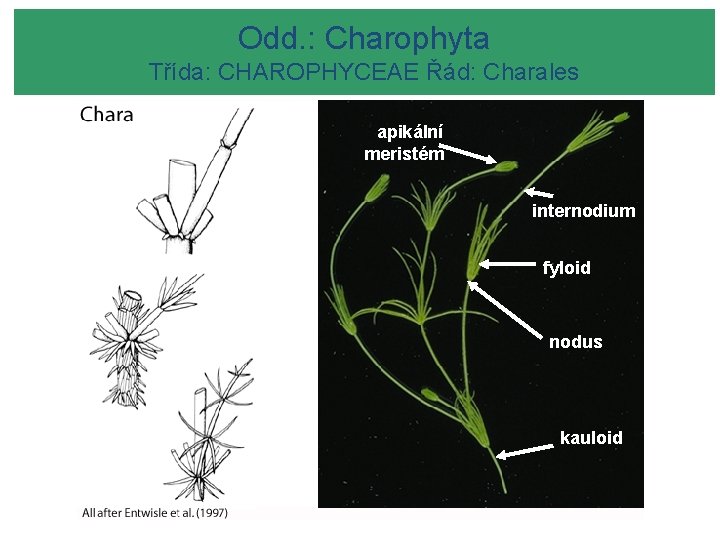 Odd.: Charophyta
Třída: CHAROPHYCEAE Řád: Charales

Chara

All after Entwisle et al. (1997)

apikální meristém

internodium

fyloid

nodus

kauloid